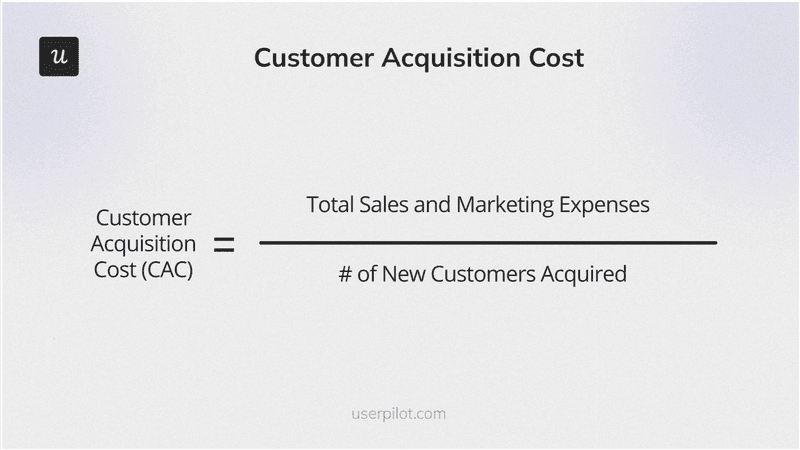 u

Customer Acquisition Cost

$\text{Customer Acquisition Cost (CAC)} = \frac{\text{Total Sales and Marketing Expenses}}{\text{\# of New Customers Acquired}}$

userpilot.com